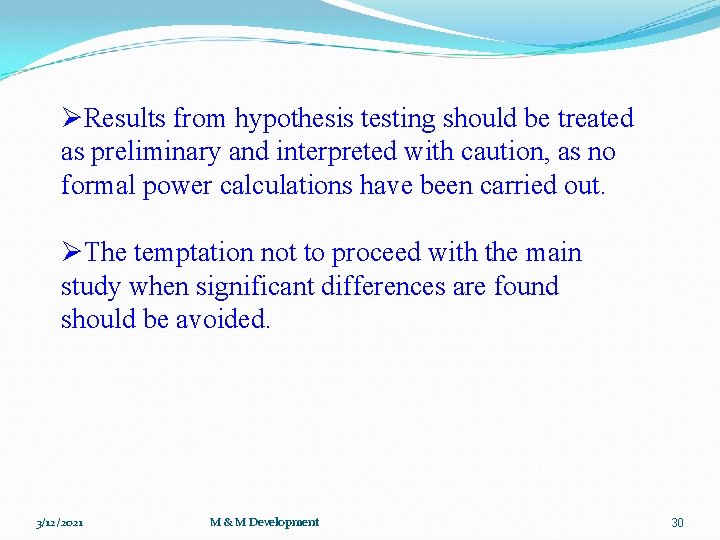 ➢Results from hypothesis testing should be treated as preliminary and interpreted with caution, as no formal power calculations have been carried out.

➢The temptation not to proceed with the main study when significant differences are found should be avoided.

3/12/2021 M & M Development 30